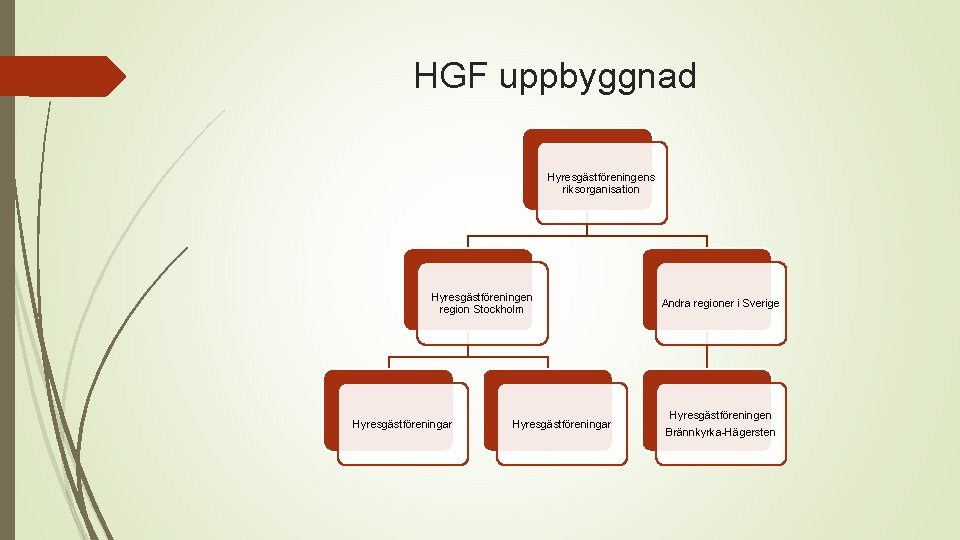 HGF uppbyggnad

Hyresgästföreningens riksorganisation

Hyresgästföreningen region Stockholm

Andra regioner i Sverige

Hyresgästföreningar

Hyresgästföreningar

Hyresgästföreningen Brännkyrka-Hägersten